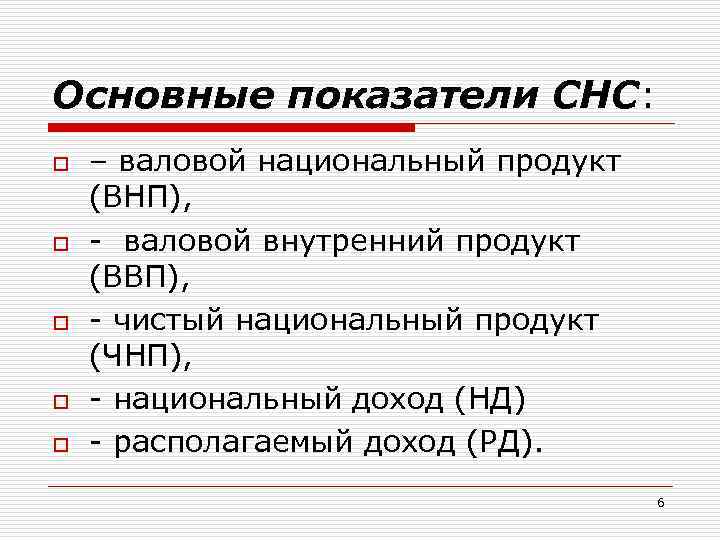 Основные показатели СНС:

– валовой национальный продукт (ВНП),

- валовой внутренний продукт (ВВП),

- чистый национальный продукт (ЧНП),

- национальный доход (НД)

- располагаемый доход (РД).

6